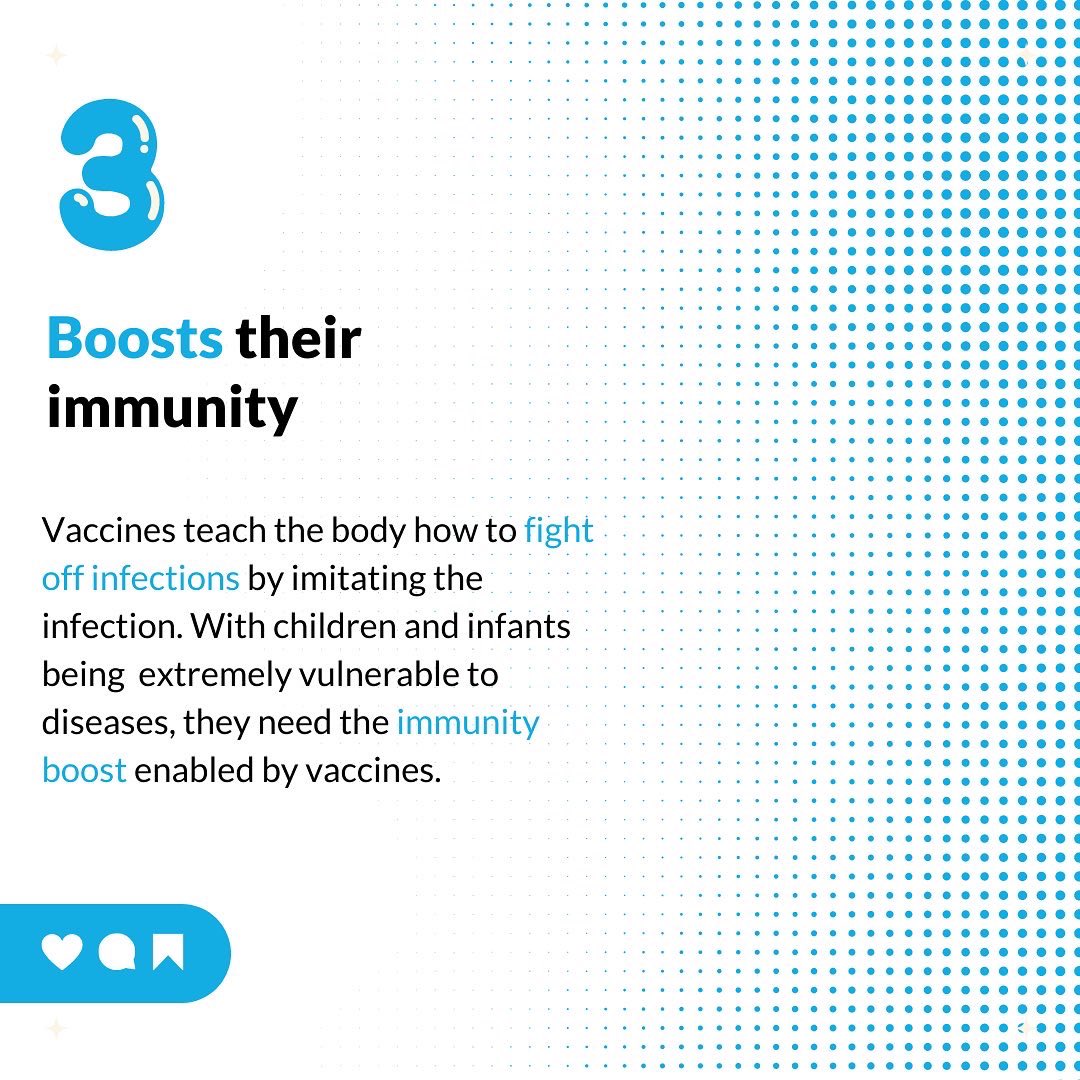 3

Boosts their immunity

Vaccines teach the body how to fight off infections by imitating the infection. With children and infants being extremely vulnerable to diseases, they need the immunity boost enabled by vaccines.